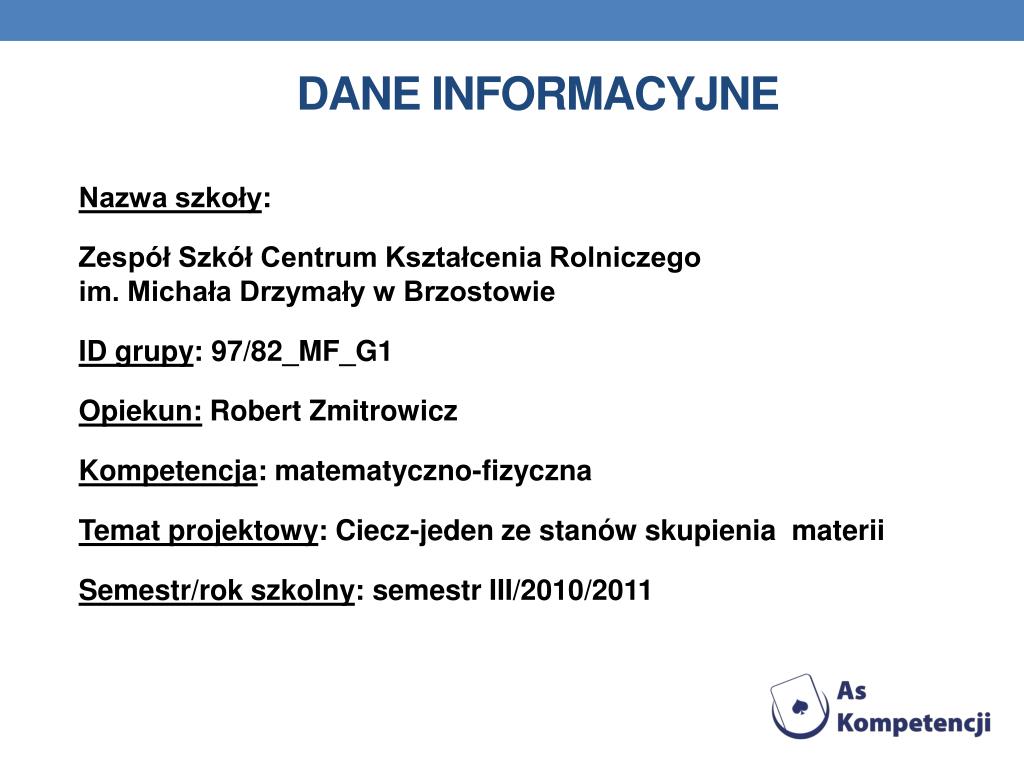 DANE INFORMACYJNE

Nazwa szkoły:

Zespół Szkół Centrum Kształcenia Rolniczego im. Michała Drzymały w Brzostowie

ID grupy: 97/82_MF_G1

Opiekun: Robert Zmitrowicz

Kompetencja: matematyczno-fizyczna

Temat projektowy: Ciecz-jeden ze stanów skupienia materii

Semestr/rok szkolny: semestr III/2010/2011

As Kompetencji